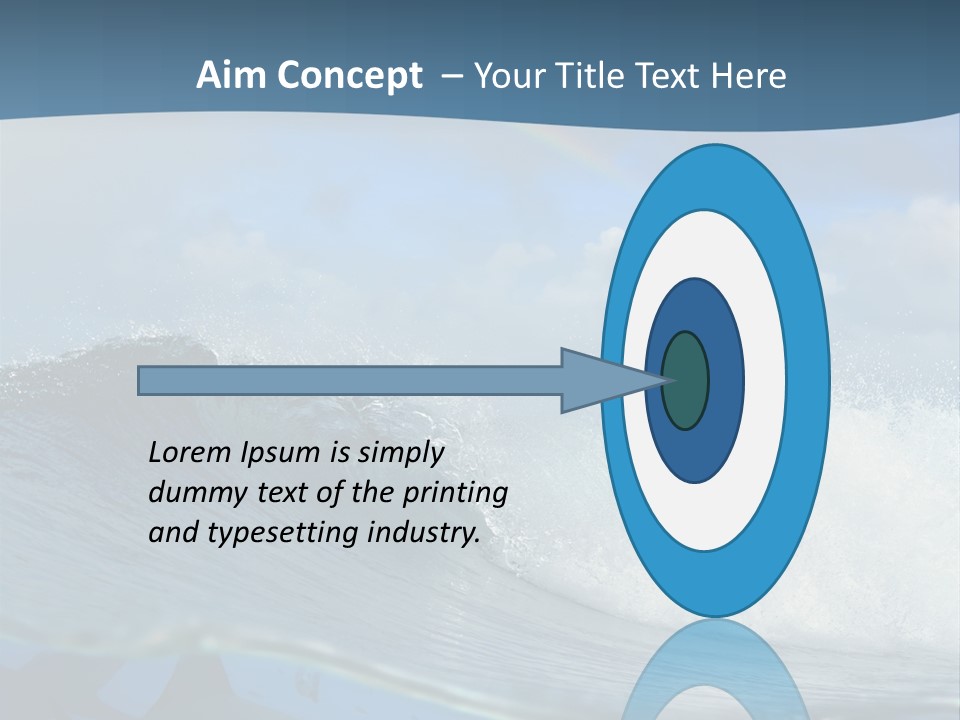 Aim Concept – Your Title Text Here

Lorem Ipsum is simply dummy text of the printing and typesetting industry.